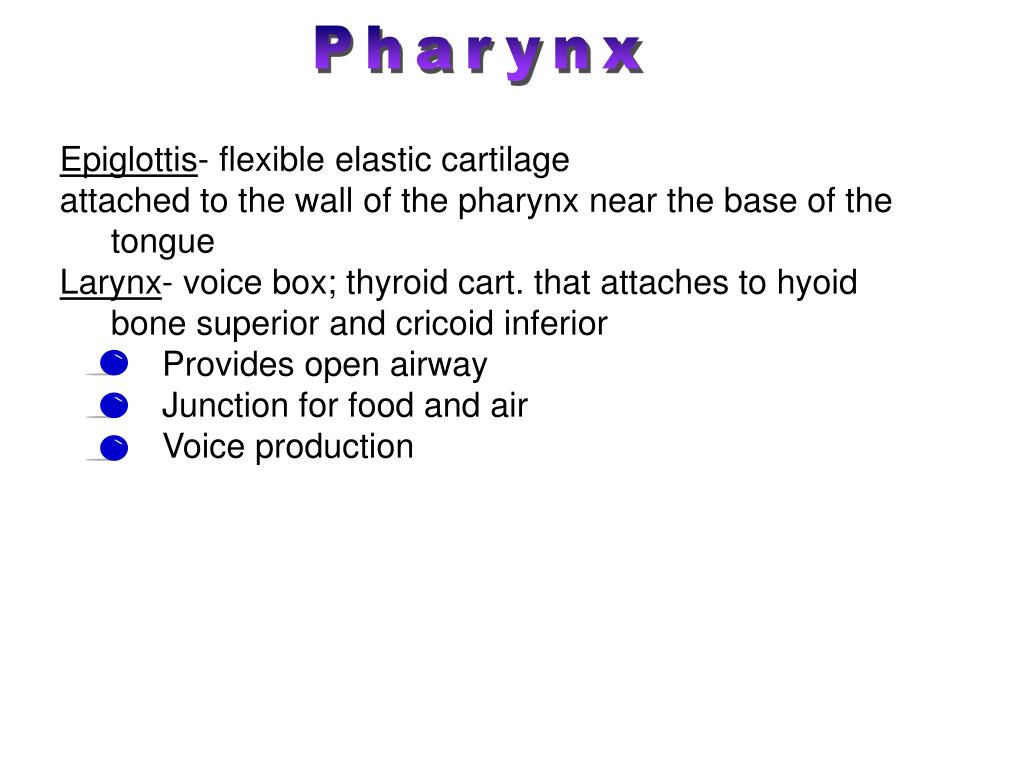 Pharynx

Epiglottis- flexible elastic cartilage
attached to the wall of the pharynx near the base of the tongue
Larynx- voice box; thyroid cart. that attaches to hyoid bone superior and cricoid inferior
Provides open airway
Junction for food and air
Voice production